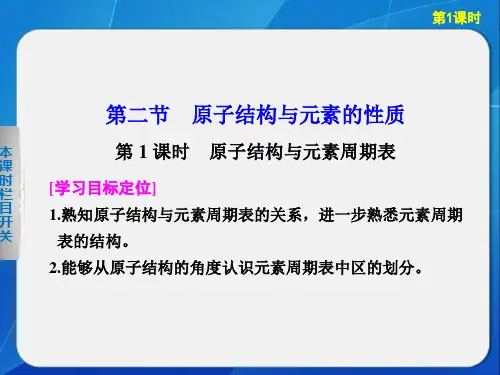 第1课时

本课时栏目开关

第二节　原子结构与元素的性质

第 1 课时　原子结构与元素周期表

[学习目标定位]

1.熟知原子结构与元素周期表的关系，进一步熟悉元素周期表的结构。

2.能够从原子结构的角度认识元素周期表中区的划分。